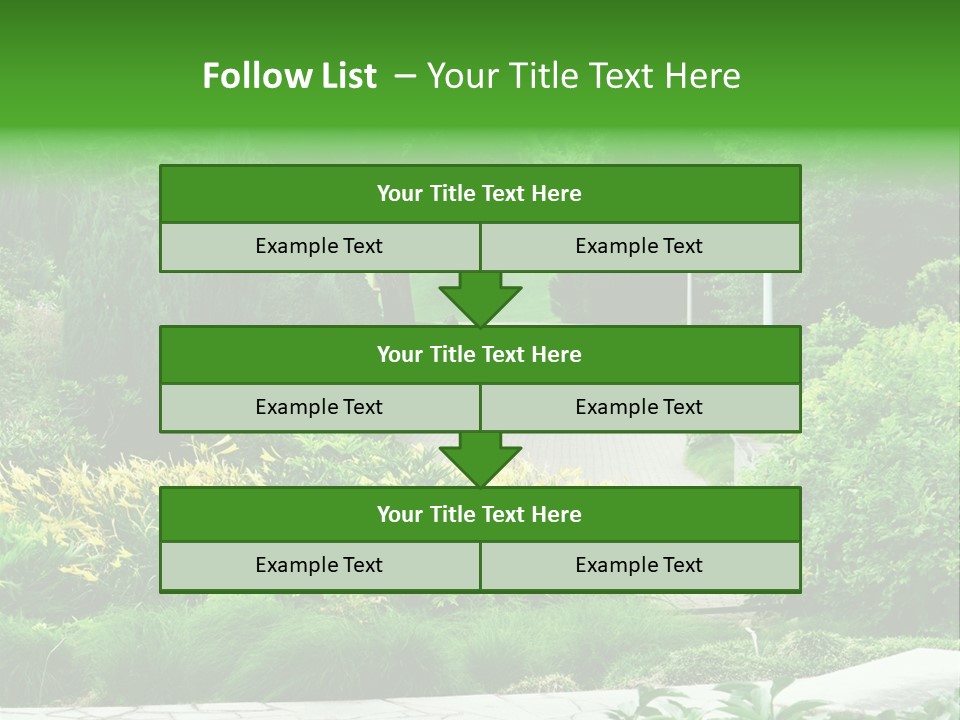 Follow List – Your Title Text Here

| Your Title Text Here | |
|---|---|
| Example Text | Example Text |

| Your Title Text Here | |
|---|---|
| Example Text | Example Text |

| Your Title Text Here | |
|---|---|
| Example Text | Example Text |